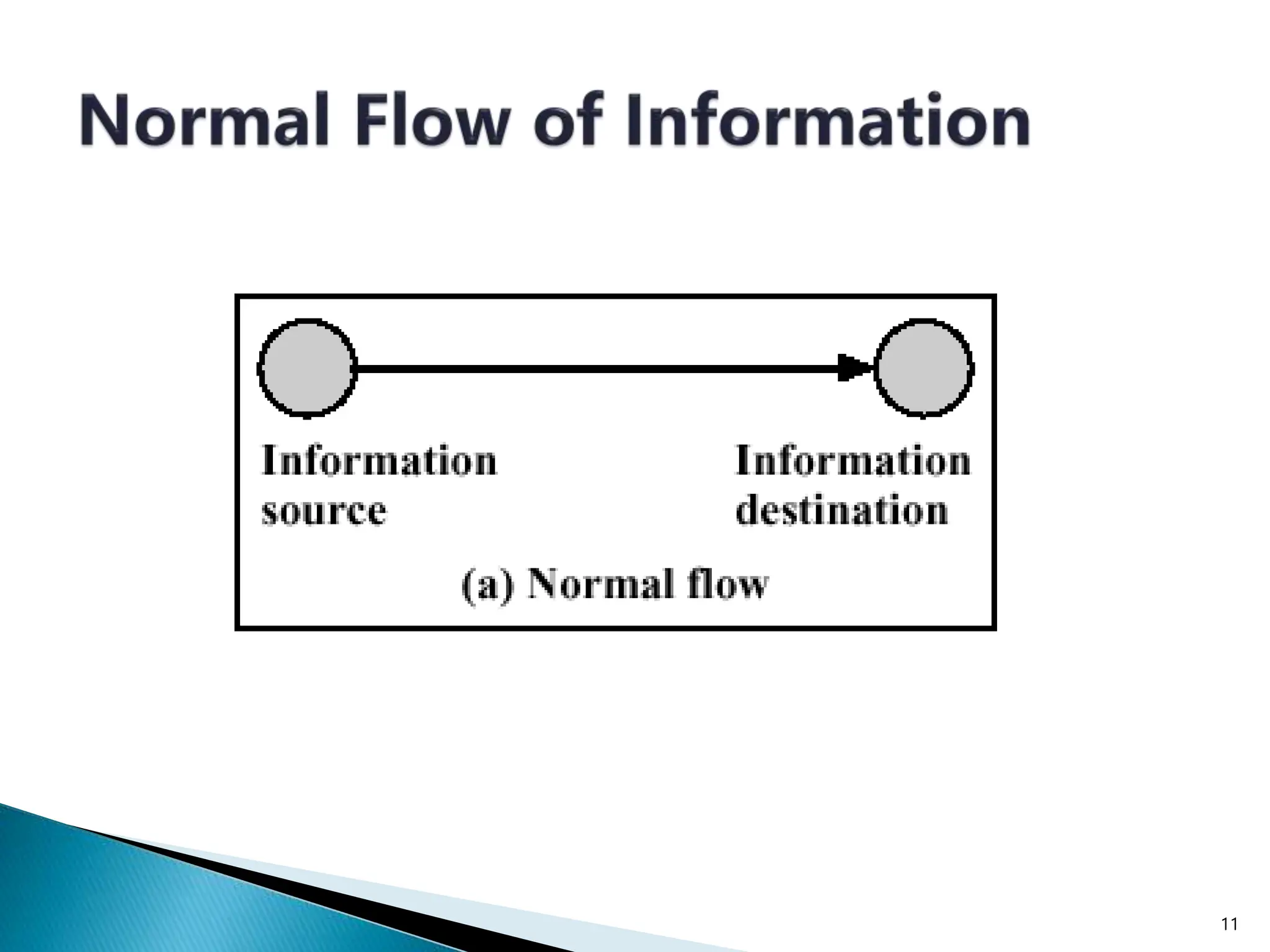 Normal Flow of Information

Information source

Information destination

(a) Normal flow

11